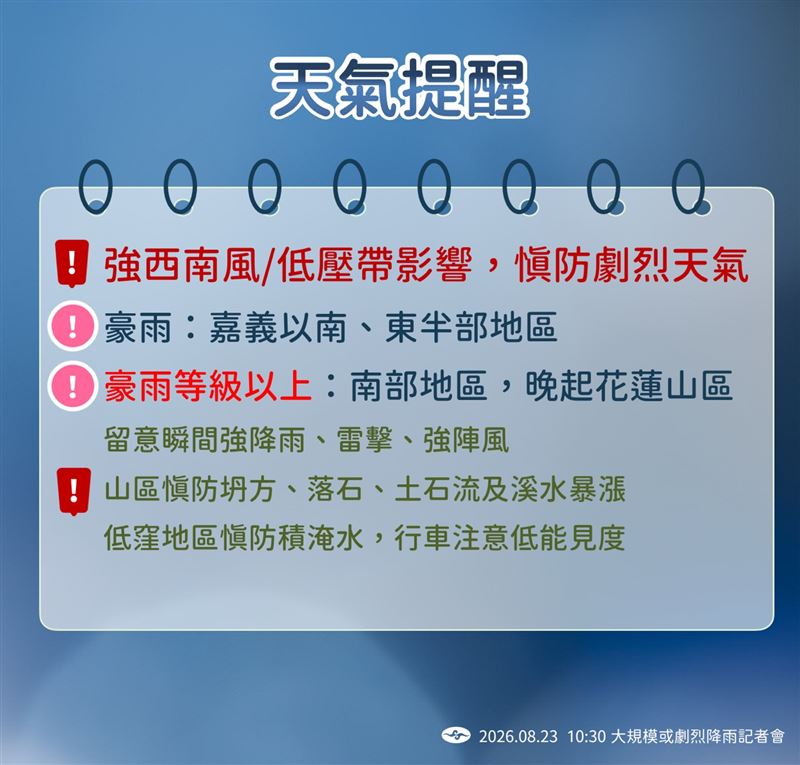 天氣提醒

! 強西南風/低壓帶影響，慎防劇烈天氣

! 豪雨：嘉義以南、東半部地區

! 豪雨等級以上：南部地區，晚起花蓮山區

留意瞬間強降雨、雷擊、強陣風

! 山區慎防坍方、落石、土石流及溪水暴漲

低窪地區慎防積淹水，行車注意低能見度

2026.08.23 10:30 大規模或劇烈降雨記者會